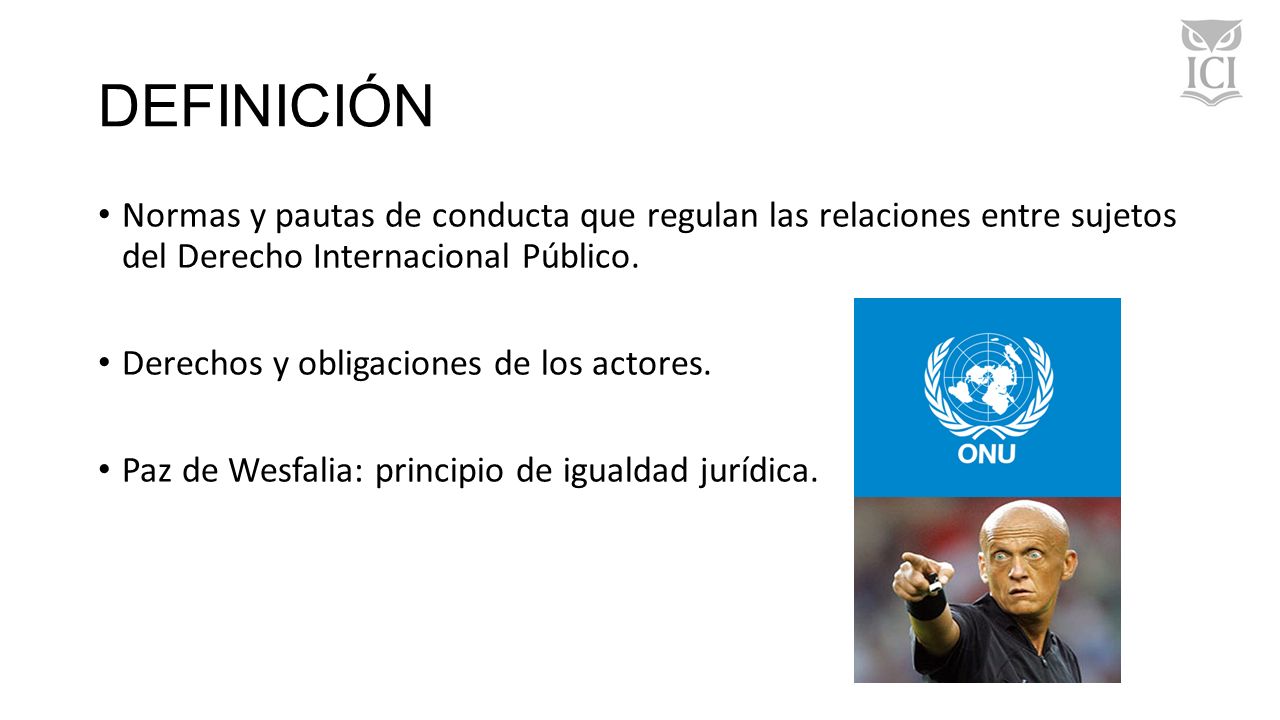 ICI

DEFINICIÓN

• Normas y pautas de conducta que regulan las relaciones entre sujetos del Derecho Internacional Público.

• Derechos y obligaciones de los actores.

• Paz de Wesfalia: principio de igualdad jurídica.

ONU